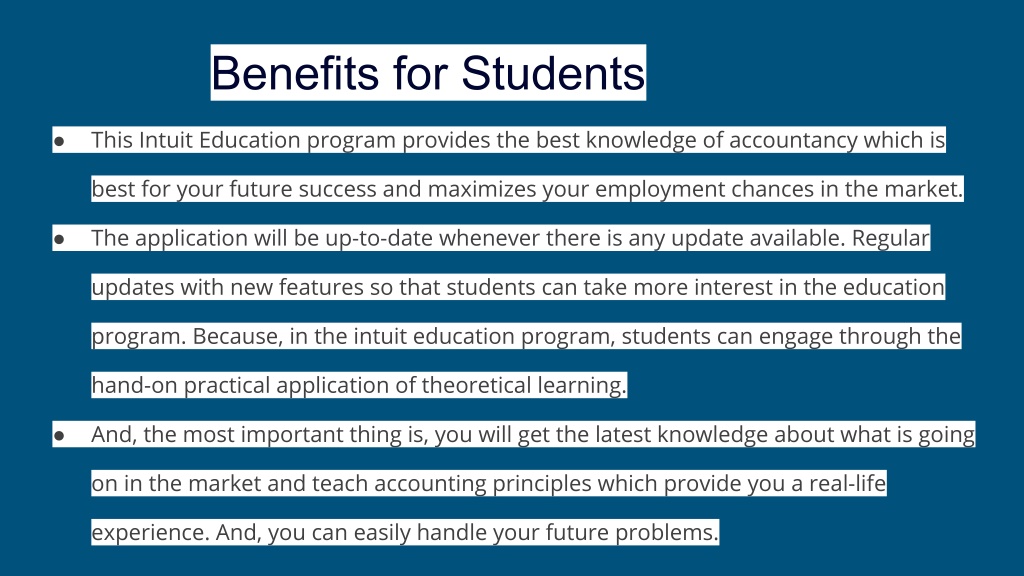 Benefits for Students

● This Intuit Education program provides the best knowledge of accountancy which is best for your future success and maximizes your employment chances in the market.

● The application will be up-to-date whenever there is any update available. Regular updates with new features so that students can take more interest in the education program. Because, in the intuit education program, students can engage through the hand-on practical application of theoretical learning.

● And, the most important thing is, you will get the latest knowledge about what is going on in the market and teach accounting principles which provide you a real-life experience. And, you can easily handle your future problems.